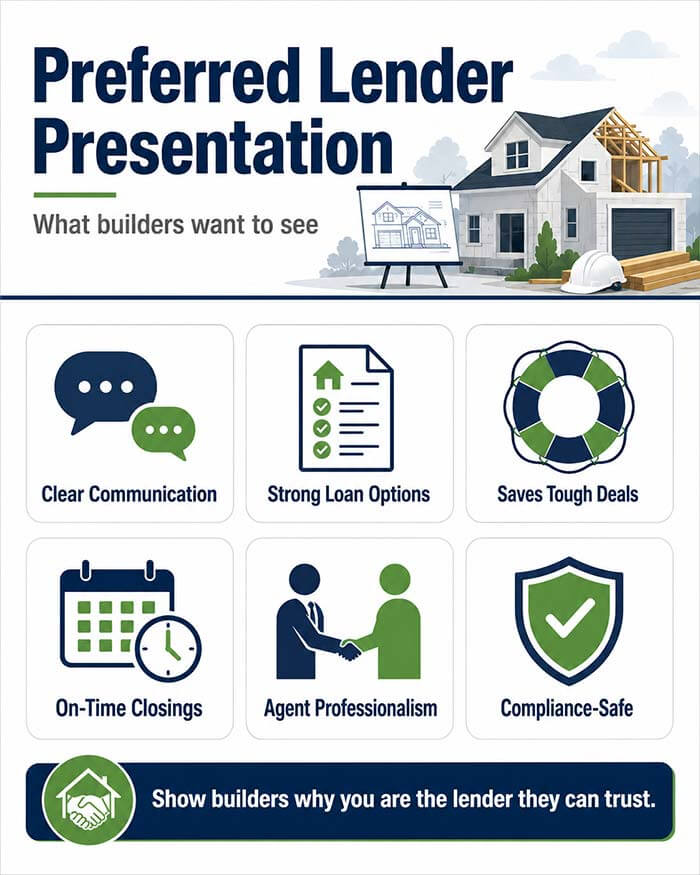 Preferred Lender Presentation

What builders want to see

Clear Communication

Strong Loan Options

Saves Tough Deals

On-Time Closings

Agent Professionalism

Compliance-Safe

Show builders why you are the lender they can trust.